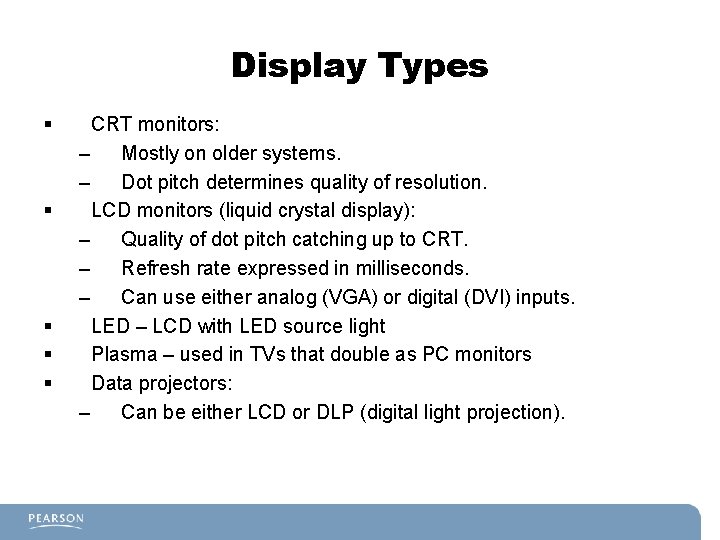 Display Types

▪ CRT monitors:
– Mostly on older systems.
– Dot pitch determines quality of resolution.
▪ LCD monitors (liquid crystal display):
– Quality of dot pitch catching up to CRT.
– Refresh rate expressed in milliseconds.
– Can use either analog (VGA) or digital (DVI) inputs.
▪ LED – LCD with LED source light
▪ Plasma – used in TVs that double as PC monitors
▪ Data projectors:
– Can be either LCD or DLP (digital light projection).

PEARSON